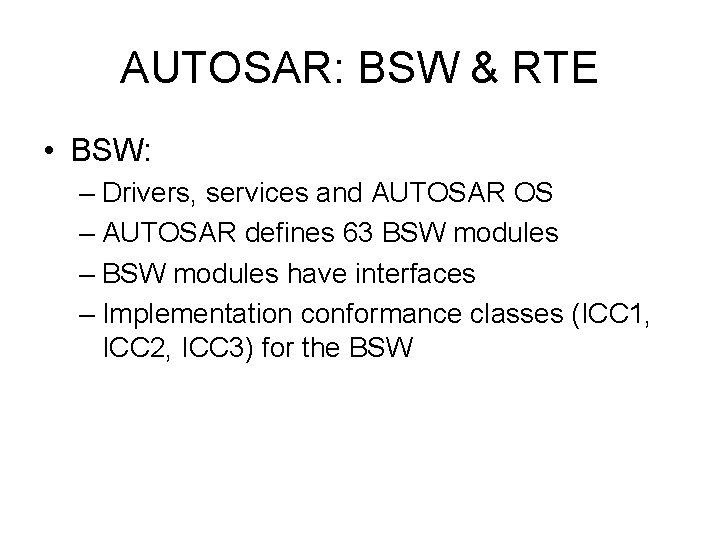 AUTOSAR: BSW & RTE

• BSW:
– Drivers, services and AUTOSAR OS
– AUTOSAR defines 63 BSW modules
– BSW modules have interfaces
– Implementation conformance classes (ICC1, ICC2, ICC3) for the BSW